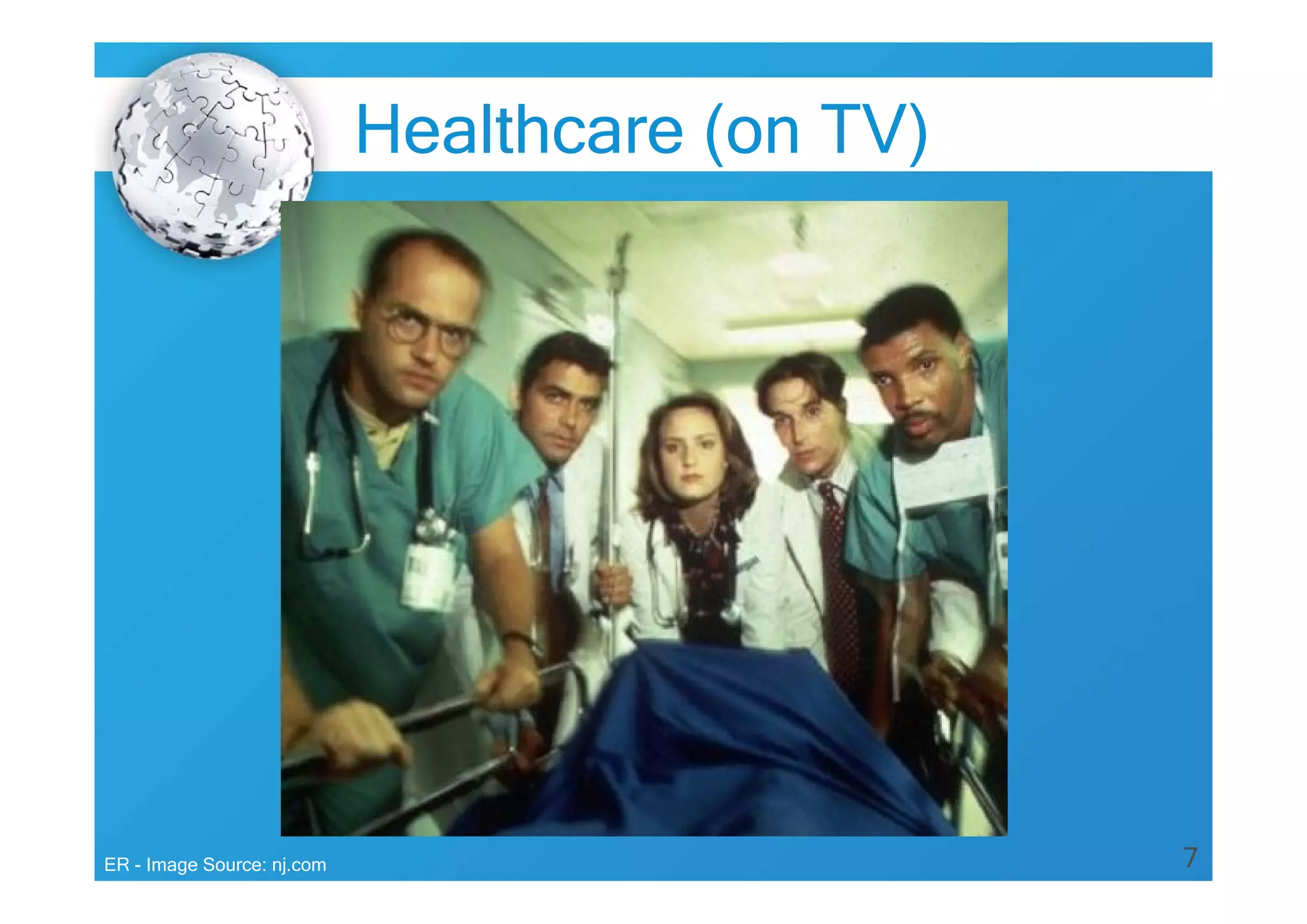 Healthcare (on TV)

ER - Image Source: nj.com

7